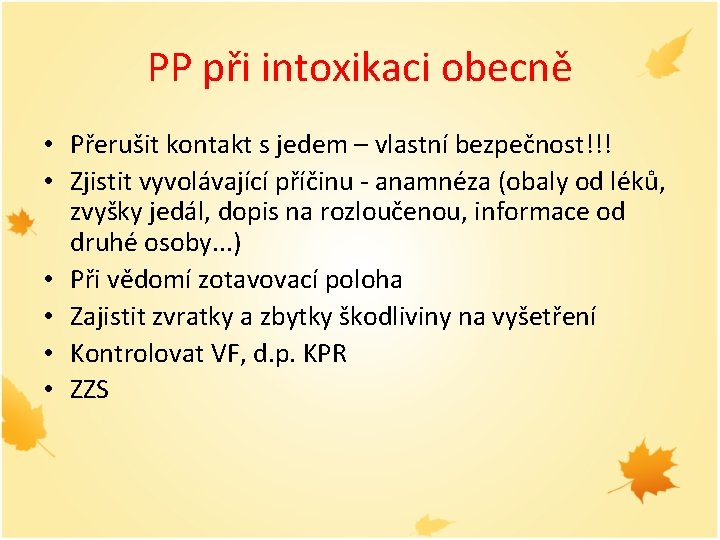 PP při intoxikaci obecně

• Přerušit kontakt s jedem – vlastní bezpečnost!!!
• Zjistit vyvolávající příčinu - anamnéza (obaly od léků, zvyšky jedál, dopis na rozloučenou, informace od druhé osoby...)
• Při vědomí zotavovací poloha
• Zajistit zvratky a zbytky škodliviny na vyšetření
• Kontrolovat VF, d.p. KPR
• ZZS